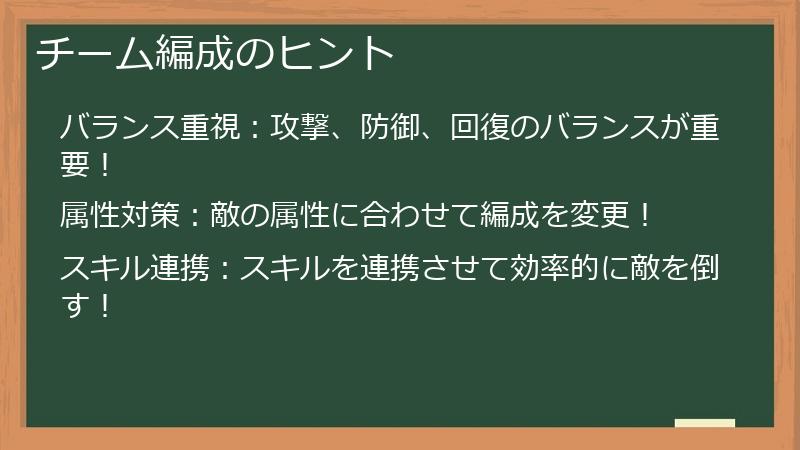 チーム編成のヒント

バランス重視：攻撃、防御、回復のバランスが重要！

属性対策：敵の属性に合わせて編成を変更！

スキル連携：スキルを連携させて効率的に敵を倒す！